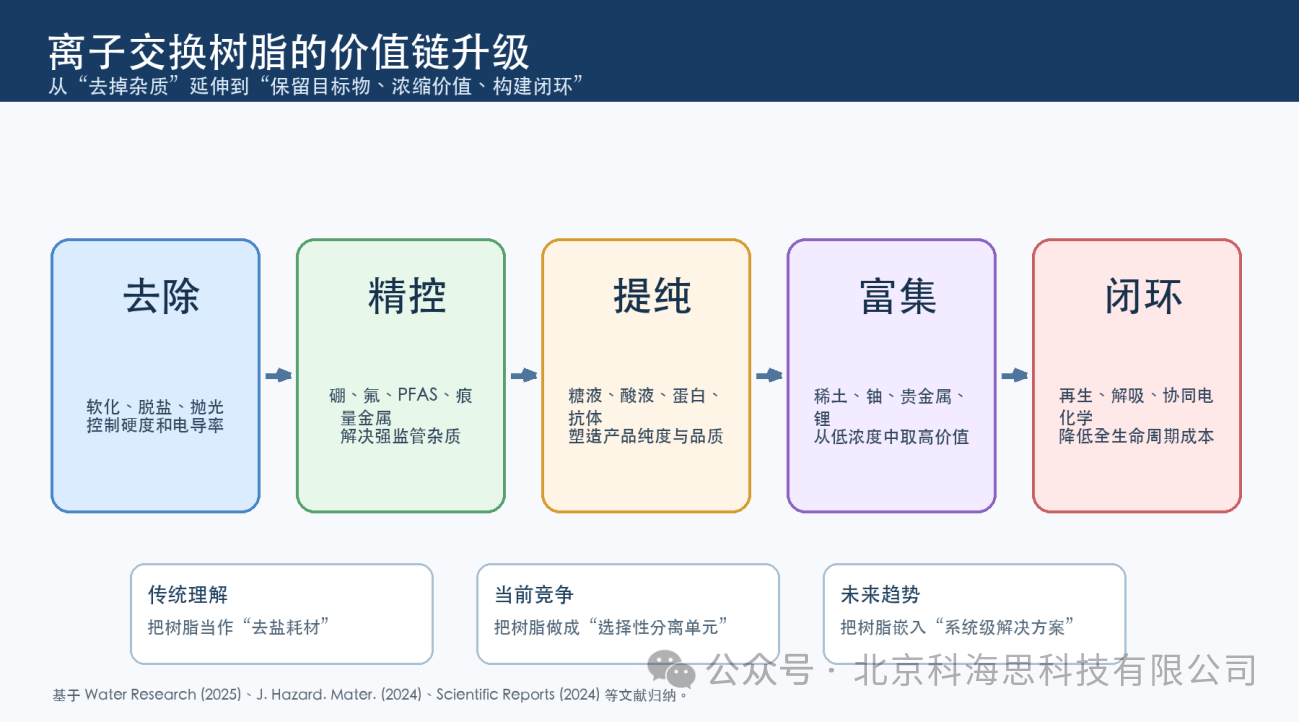 离子交换树脂的价值链升级
从“去掉杂质”延伸到“保留目标物、浓缩价值、构建闭环”

去除

软化、脱盐、抛光
控制硬度和电导率

精控

硼、氟、PFAS、痕量金属
解决强监管杂质

提纯

糖液、酸液、蛋白、抗体
塑造产品纯度与品质

富集

稀土、铀、贵金属、锂
从低浓度中取高价值

闭环

再生、解吸、协同电化学
降低全生命周期成本

传统理解
把树脂当作“去盐耗材”

当前竞争
把树脂做成“选择性分离单元”

未来趋势
把树脂嵌入“系统级解决方案”

公众号 · 北京科海思科技有限公司

基于 Water Research (2025)、J. Hazard. Mater. (2024)、Scientific Reports (2024) 等文献归纳。